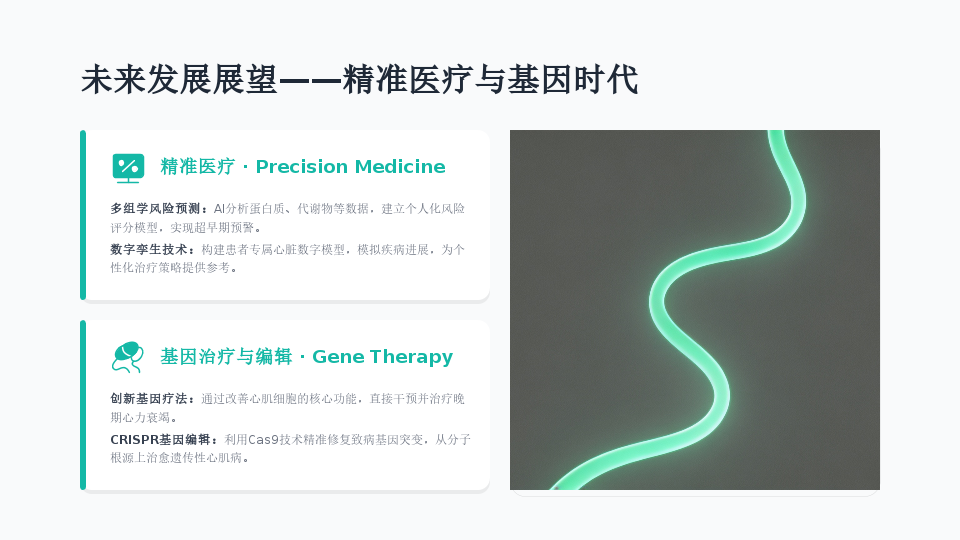 未来发展展望——精准医疗与基因时代

精准医疗 · Precision Medicine

多组学风险预测：AI分析蛋白质、代谢物等数据，建立个人化风险评分模型，实现超早期预警。

数字孪生技术：构建患者专属心脏数字模型，模拟疾病进展，为个性化治疗策略提供参考。

基因治疗与编辑 · Gene Therapy

创新基因疗法：通过改善心肌细胞的核心功能，直接干预并治疗晚期心力衰竭。

CRISPR基因编辑：利用Cas9技术精准修复致病基因突变，从分子根源上治愈遗传性心肌病。